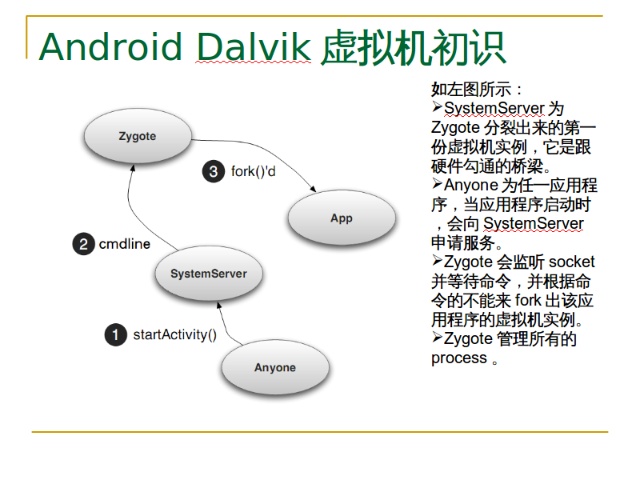 Android Dalvik 虚拟机初识

Zygote

3 fork()'d

App

2 cmdline

SystemServer

1 startActivity()

Anyone

如左图所示：
➢SystemServer 为 Zygote 分裂出来的第一份虚拟机实例，它是跟硬件勾通的桥梁。
➢Anyone 为任一应用程序，当应用程序启动时，会向 SystemServer 申请服务。
➢Zygote 会监听 socket 并等待命令，并根据命令的不能来 fork 出该应用程序的虚拟机实例。
➢Zygote 管理所有的 process 。